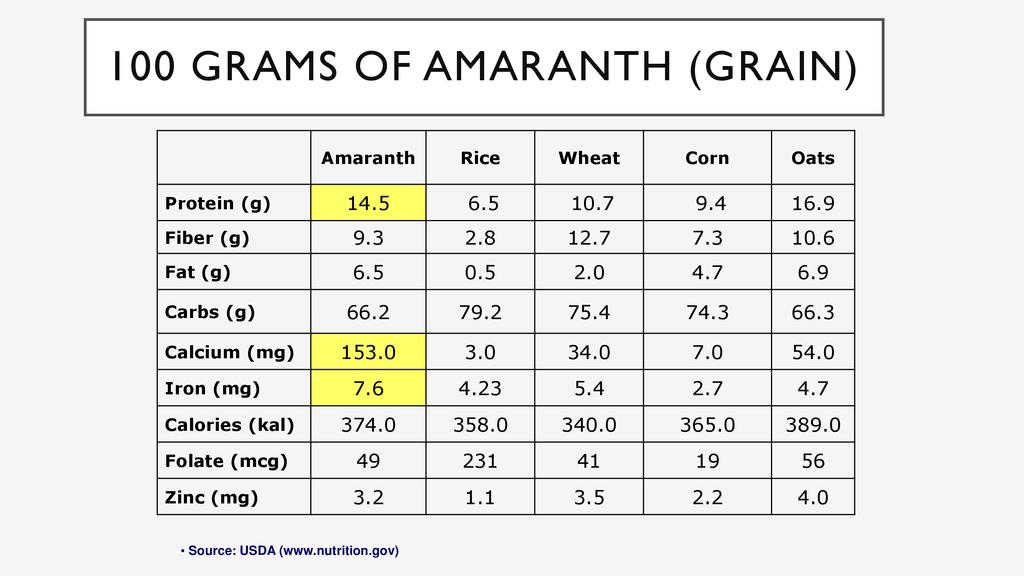 100 GRAMS OF AMARANTH (GRAIN)

| | Amaranth | Rice | Wheat | Corn | Oats |
|---|---|---|---|---|---|
| Protein (g) | 14.5 | 6.5 | 10.7 | 9.4 | 16.9 |
| Fiber (g) | 9.3 | 2.8 | 12.7 | 7.3 | 10.6 |
| Fat (g) | 6.5 | 0.5 | 2.0 | 4.7 | 6.9 |
| Carbs (g) | 66.2 | 79.2 | 75.4 | 74.3 | 66.3 |
| Calcium (mg) | 153.0 | 3.0 | 34.0 | 7.0 | 54.0 |
| Iron (mg) | 7.6 | 4.23 | 5.4 | 2.7 | 4.7 |
| Calories (kal) | 374.0 | 358.0 | 340.0 | 365.0 | 389.0 |
| Folate (mcg) | 49 | 231 | 41 | 19 | 56 |
| Zinc (mg) | 3.2 | 1.1 | 3.5 | 2.2 | 4.0 |

• Source: USDA (www.nutrition.gov)